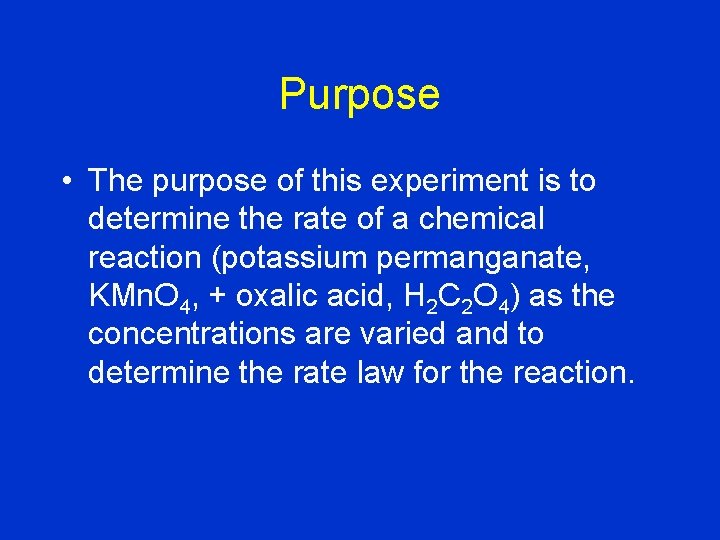 Purpose

• The purpose of this experiment is to determine the rate of a chemical reaction (potassium permanganate, $KMnO_4$, + oxalic acid, $H_2C_2O_4$) as the concentrations are varied and to determine the rate law for the reaction.